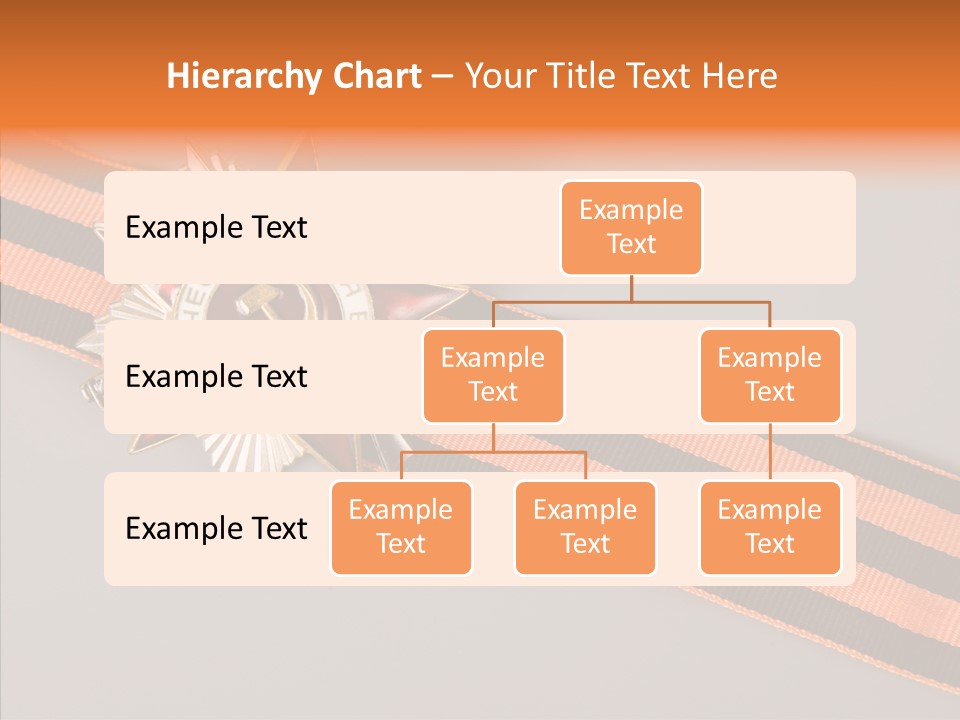 Hierarchy Chart – Your Title Text Here

Example Text

Example Text

Example Text

Example Text

Example Text

Example Text

Example Text

Example Text

Example Text